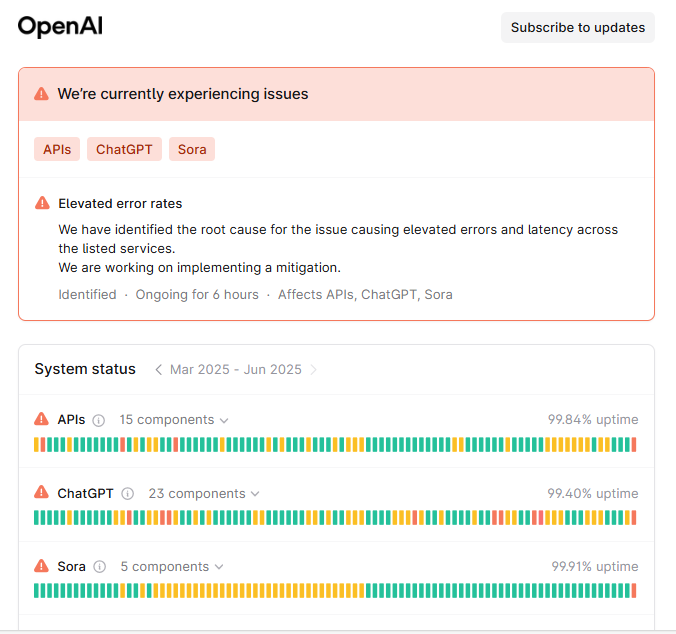 OpenAI

Subscribe to updates

We're currently experiencing issues

APIs ChatGPT Sora

Elevated error rates

We have identified the root cause for the issue causing elevated errors and latency across the listed services.
We are working on implementing a mitigation.

Identified · Ongoing for 6 hours · Affects APIs, ChatGPT, Sora

System status  Mar 2025 - Jun 2025

APIs 15 components 99.84% uptime

ChatGPT 23 components 99.40% uptime

Sora 5 components 99.91% uptime